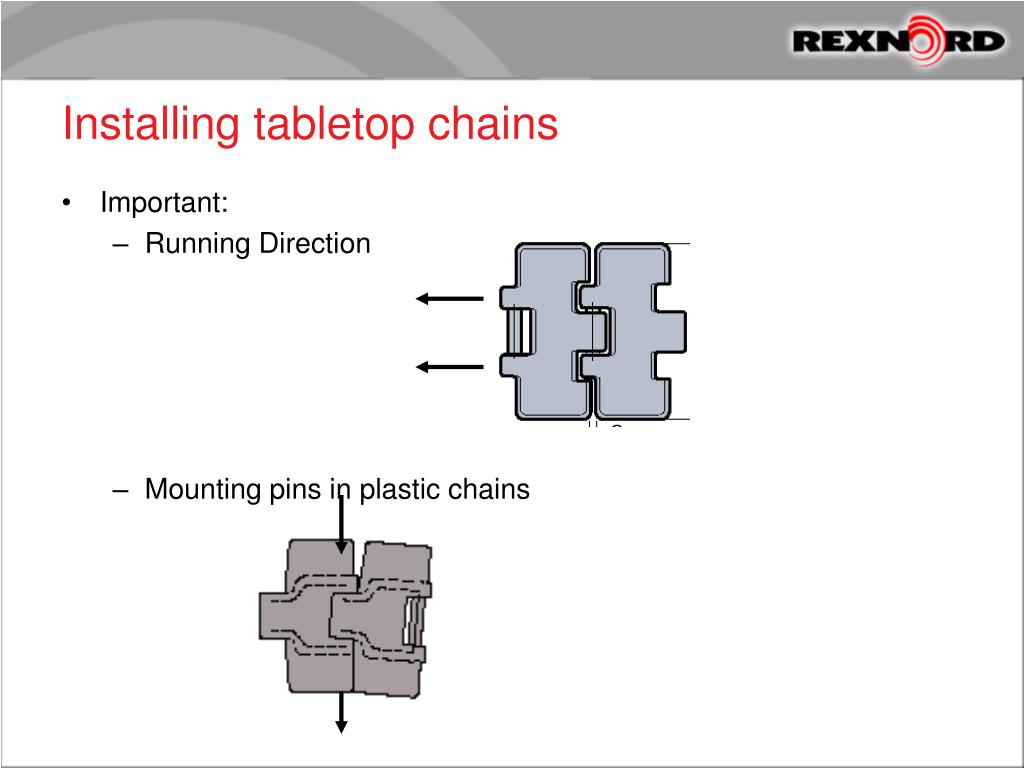 REXNORD

Installing tabletop chains

• Important:
– Running Direction

– Mounting pins in plastic chains